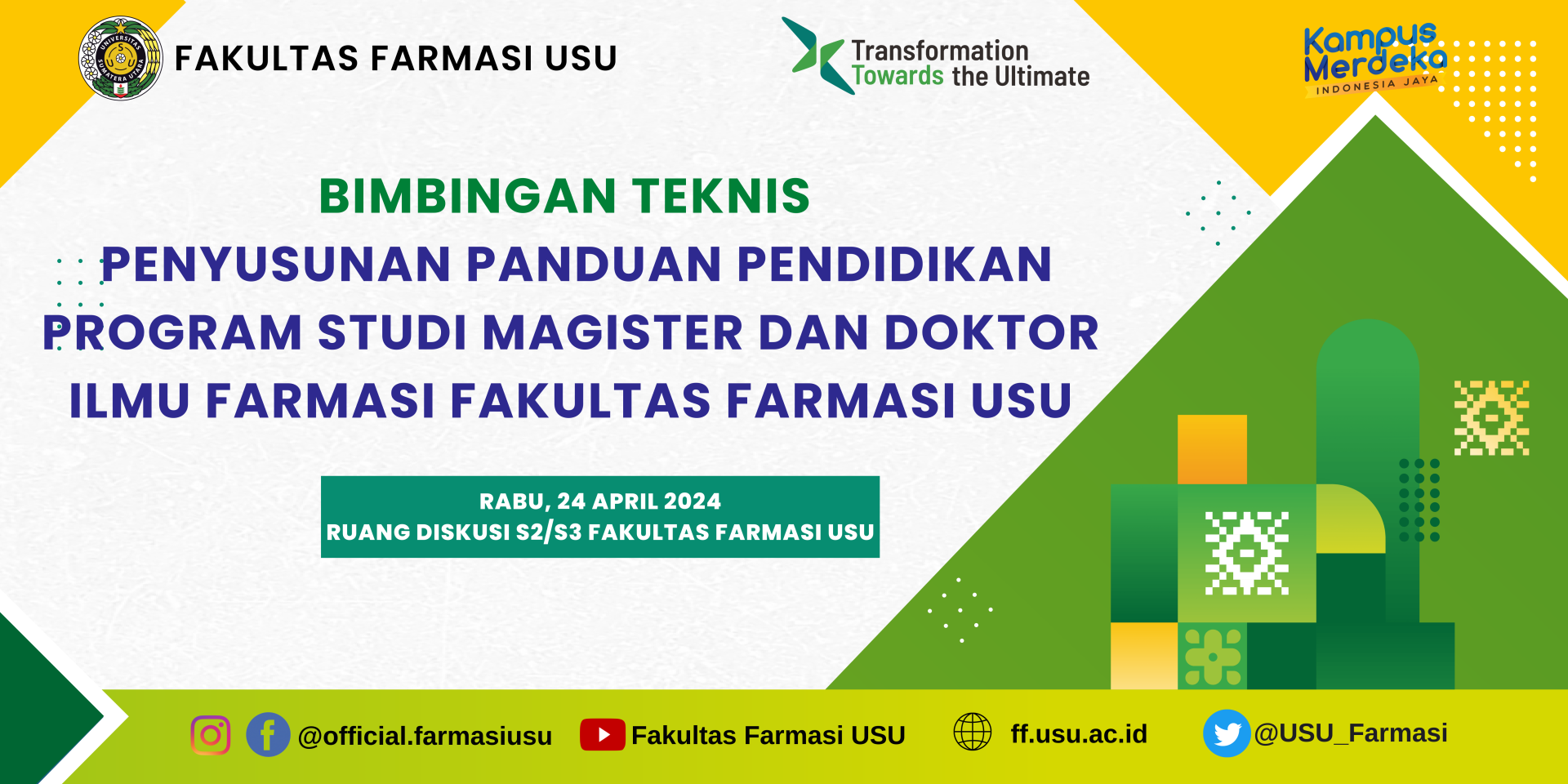 UNIVERSITAS SUMATERA UTARA

FAKULTAS FARMASI USU

Transformation Towards the Ultimate

Kampus Merdeka INDONESIA JAYA

BIMBINGAN TEKNIS
PENYUSUNAN PANDUAN PENDIDIKAN PROGRAM STUDI MAGISTER DAN DOKTOR ILMU FARMASI FAKULTAS FARMASI USU

RABU, 24 APRIL 2024
RUANG DISKUSI S2/S3 FAKULTAS FARMASI USU

@official.farmasiusu Fakultas Farmasi USU ff.usu.ac.id @USU_Farmasi